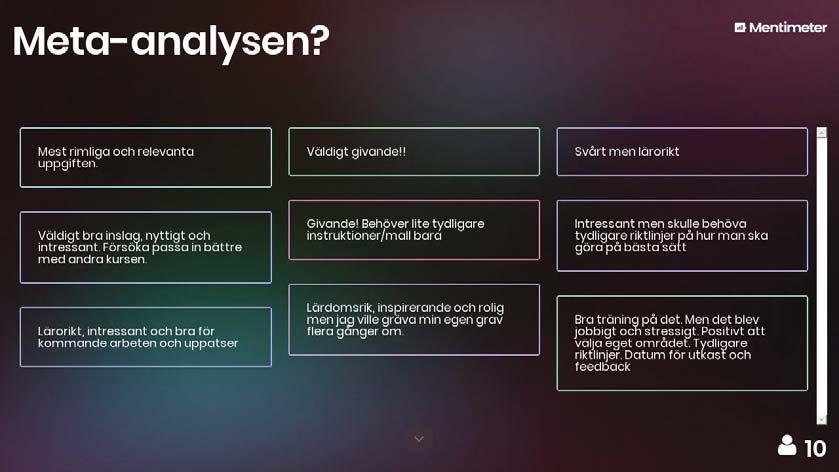 Meta-analysen?

Mentimeter

Mest rimliga och relevanta uppgiften.

Väldigt bra inslag, nyttigt och intressant. Försöka passa in bättre med andra kursen.

Lärorikt, intressant och bra för kommande arbeten och uppsatser

Väldigt givande!!

Givande! Behöver lite tydligare instruktioner/mall bara

Lärdomsrik, inspirerande och rolig men jag ville gräva min egen grav flera gånger om.

Svårt men lärorikt

Intressant men skulle behöva tydligare riktlinjer på hur man ska göra på bästa sätt

Bra träning på det. Men det blev jobbigt och stressigt. Positivt att välja eget området. Tydligare riktlinjer. Datum för utkast och feedback

10